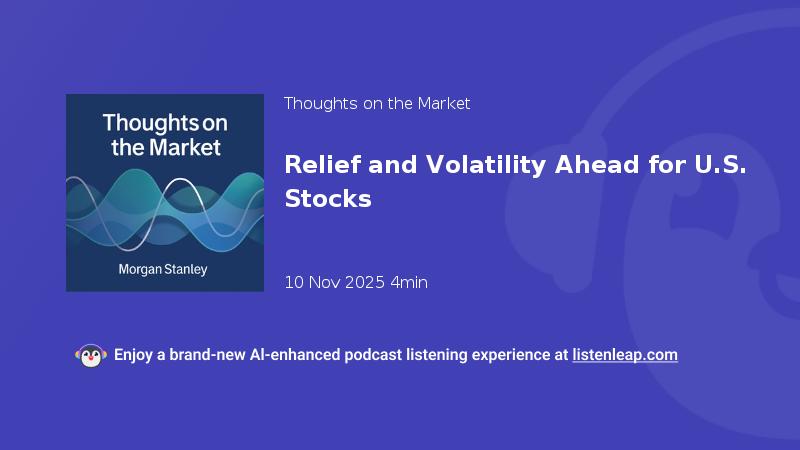 Thoughts on the Market

Morgan Stanley

Thoughts on the Market

Relief and Volatility Ahead for U.S. Stocks

10 Nov 2025 4min

Enjoy a brand-new AI-enhanced podcast listening experience at listenleap.com